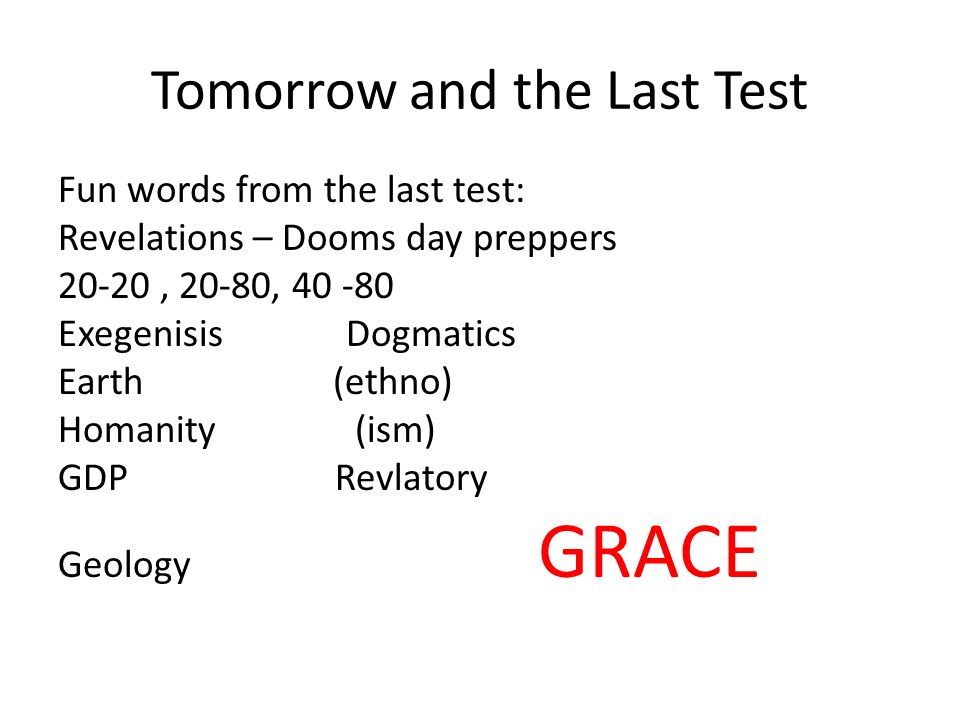 Tomorrow and the Last Test

Fun words from the last test:
Revelations – Dooms day preppers
20-20 , 20-80, 40 -80
Exegenisis Dogmatics
Earth (ethno)
Homanity (ism)
GDP Revlatory

Geology GRACE